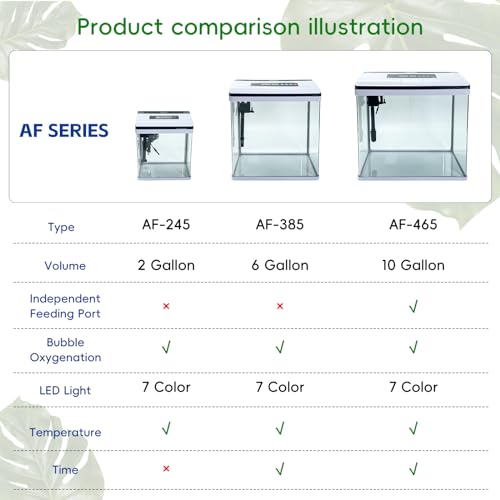 Product comparison illustration

AF SERIES

| Type | AF-245 | AF-385 | AF-465 |
|---|---|---|---|
| Volume | 2 Gallon | 6 Gallon | 10 Gallon |
| Independent Feeding Port | × | × | √ |
| Bubble Oxygenation | √ | √ | √ |
| LED Light | 7 Color | 7 Color | 7 Color |
| Temperature | √ | √ | √ |
| Time | × | √ | √ |